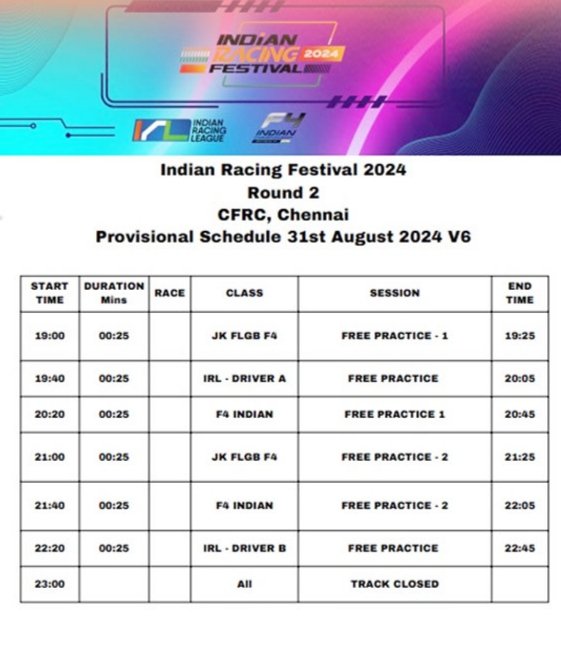 INDIAN RACING FESTIVAL 2024

IRL INDIAN RACING LEAGUE

F4 INDIAN

Indian Racing Festival 2024
Round 2
CFRC, Chennai
Provisional Schedule 31st August 2024 V6

| START TIME | DURATION Mins | RACE | CLASS | SESSION | END TIME |
|---|---|---|---|---|---|
| 19:00 | 00:25 | | JK FLGB F4 | FREE PRACTICE - 1 | 19:25 |
| 19:40 | 00:25 | | IRL - DRIVER A | FREE PRACTICE | 20:05 |
| 20:20 | 00:25 | | F4 INDIAN | FREE PRACTICE 1 | 20:45 |
| 21:00 | 00:25 | | JK FLGB F4 | FREE PRACTICE - 2 | 21:25 |
| 21:40 | 00:25 | | F4 INDIAN | FREE PRACTICE - 2 | 22:05 |
| 22:20 | 00:25 | | IRL - DRIVER B | FREE PRACTICE | 22:45 |
| 23:00 | | | All | TRACK CLOSED | |